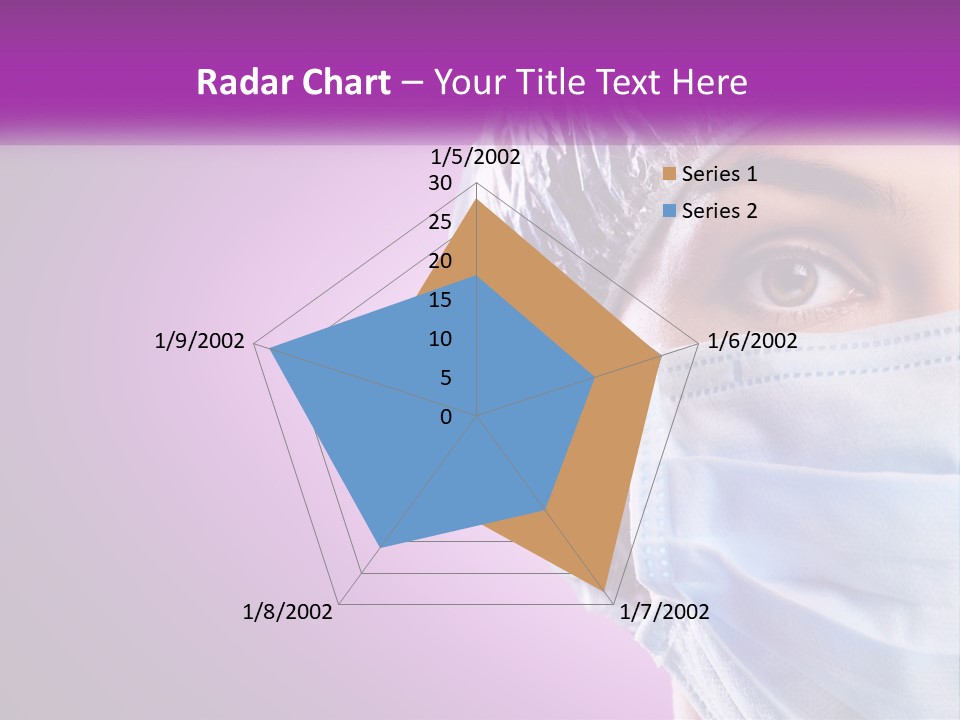 Radar Chart – Your Title Text Here

1/5/2002
30
25
20
15
10
5
0
1/6/2002
1/7/2002
1/8/2002
1/9/2002

Series 1
Series 2